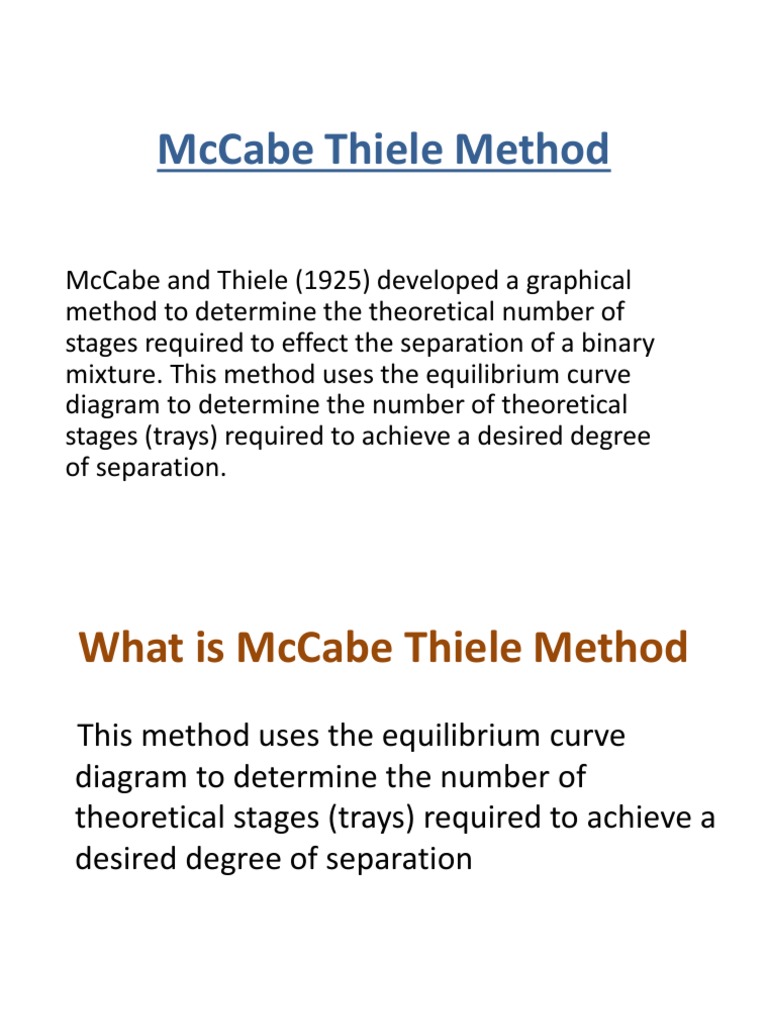 McCabe Thiele Method

McCabe and Thiele (1925) developed a graphical method to determine the theoretical number of stages required to effect the separation of a binary mixture. This method uses the equilibrium curve diagram to determine the number of theoretical stages (trays) required to achieve a desired degree of separation.

What is McCabe Thiele Method

This method uses the equilibrium curve diagram to determine the number of theoretical stages (trays) required to achieve a desired degree of separation